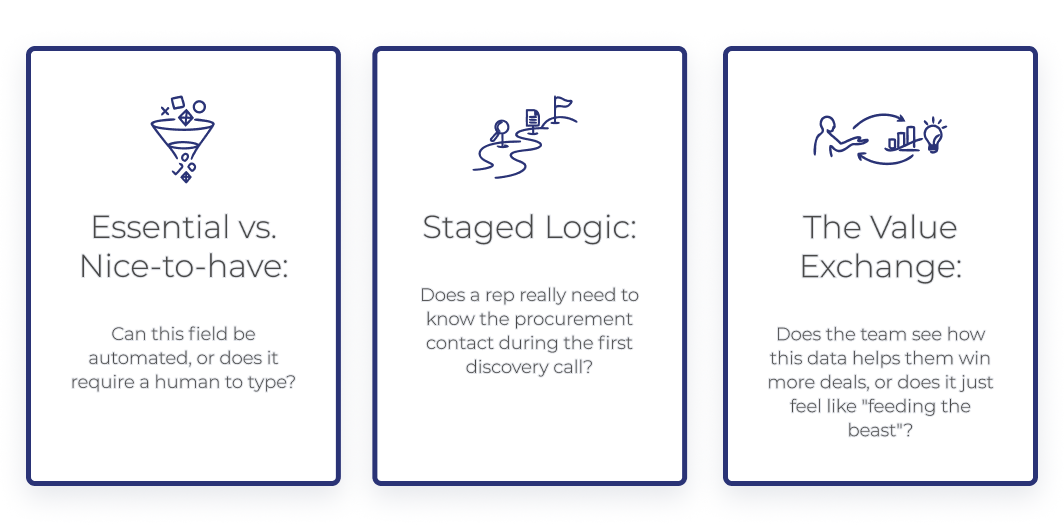 Essential vs. Nice-to-have:

Can this field be automated, or does it require a human to type?

Staged Logic:

Does a rep really need to know the procurement contact during the first discovery call?

The Value Exchange:

Does the team see how this data helps them win more deals, or does it just feel like "feeding the beast"?